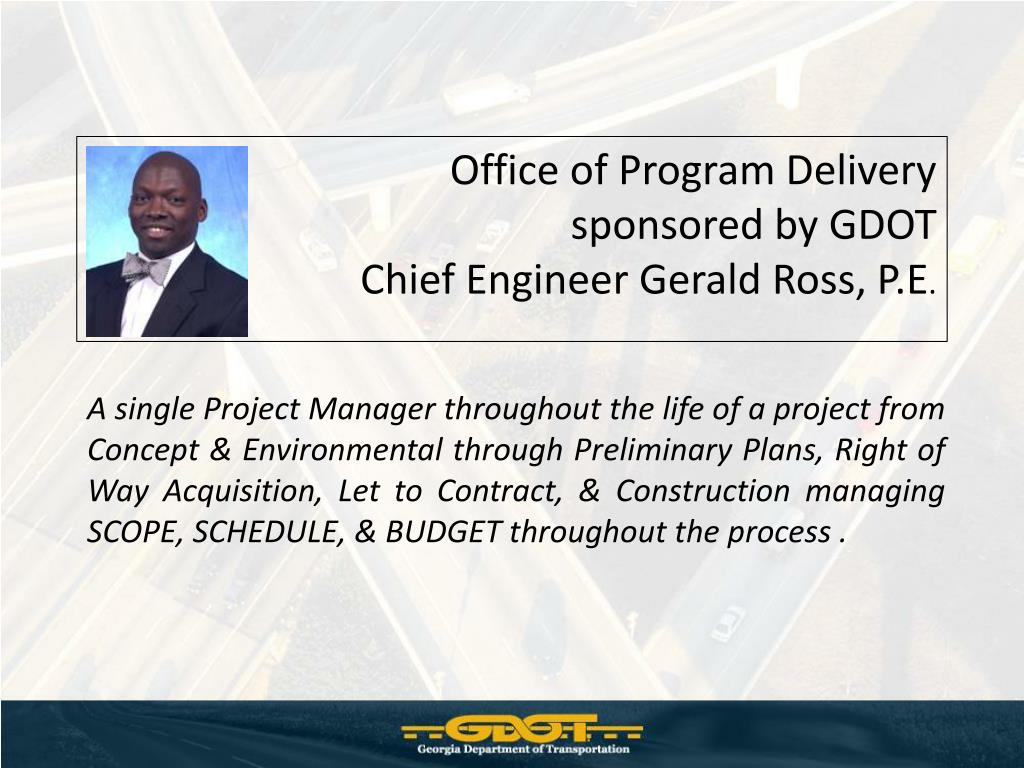 Office of Program Delivery
sponsored by GDOT
Chief Engineer Gerald Ross, P.E.

A single Project Manager throughout the life of a project from Concept & Environmental through Preliminary Plans, Right of Way Acquisition, Let to Contract, & Construction managing SCOPE, SCHEDULE, & BUDGET throughout the process .

GDOT
Georgia Department of Transportation